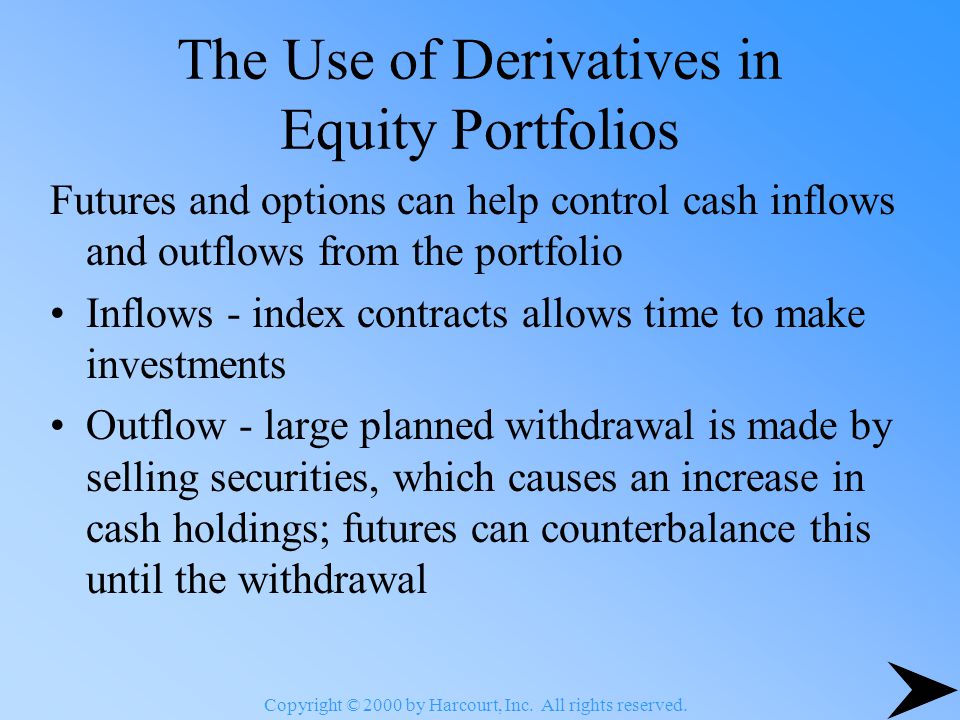 The Use of Derivatives in Equity Portfolios

Futures and options can help control cash inflows and outflows from the portfolio

• Inflows - index contracts allows time to make investments

• Outflow - large planned withdrawal is made by selling securities, which causes an increase in cash holdings; futures can counterbalance this until the withdrawal

Copyright © 2000 by Harcourt, Inc. All rights reserved.